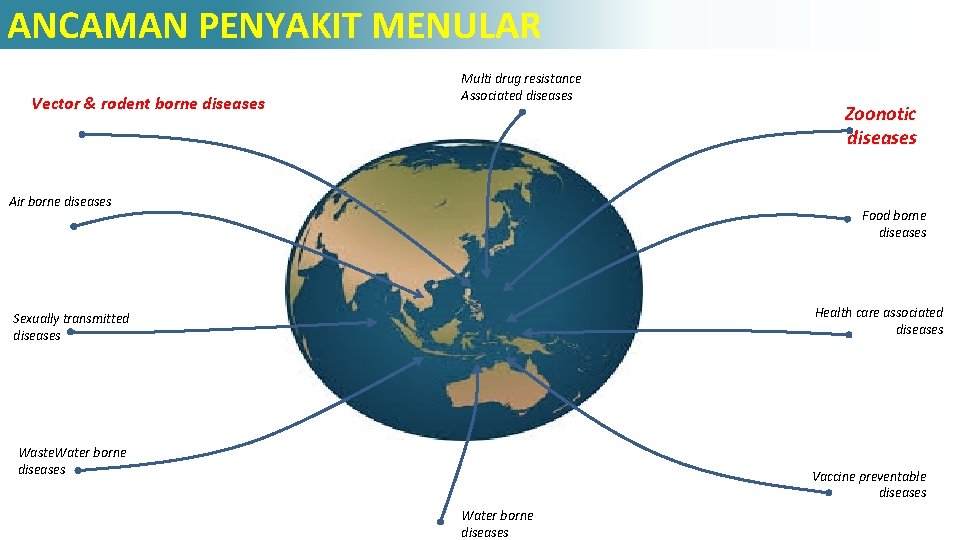 ANCAMAN PENYAKIT MENULAR

Vector & rodent borne diseases

Multi drug resistance Associated diseases

Zoonotic diseases

Air borne diseases

Food borne diseases

Sexually transmitted diseases

Health care associated diseases

WasteWater borne diseases

Vaccine preventable diseases

Water borne diseases